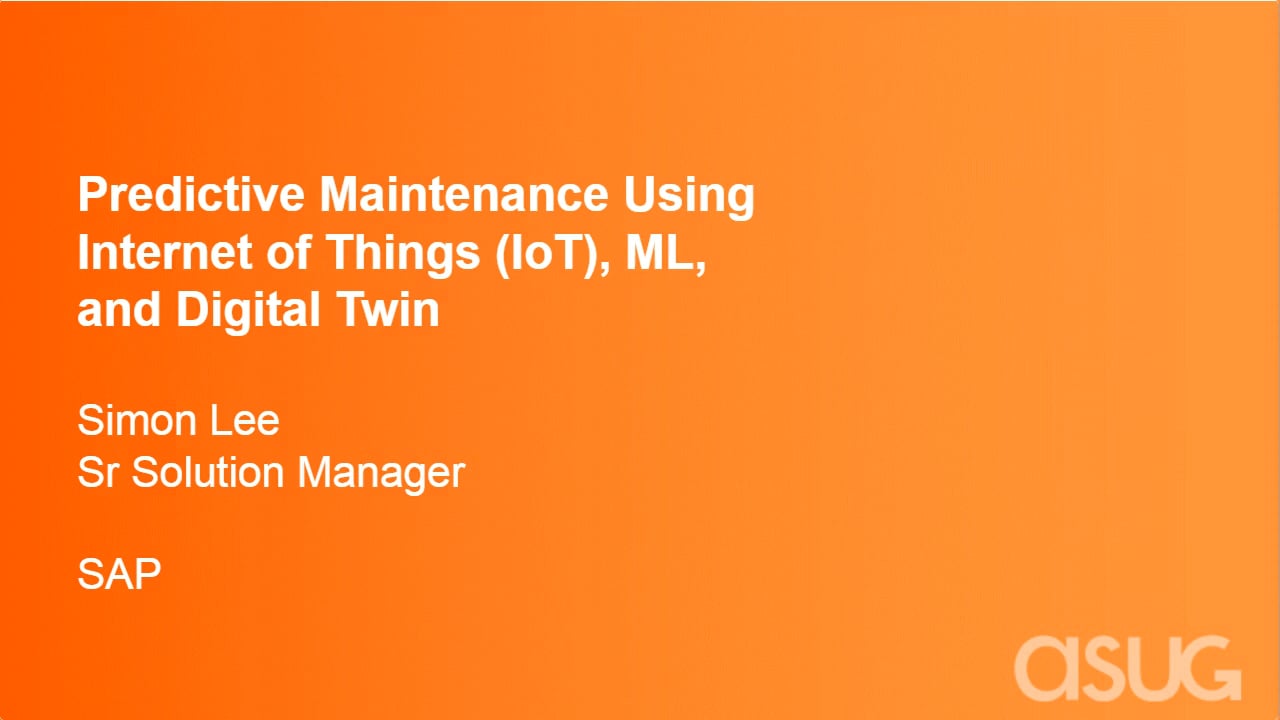 Predictive Maintenance Using Internet of Things (IoT), ML, and Digital Twin

Simon Lee
Sr Solution Manager

SAP

asug